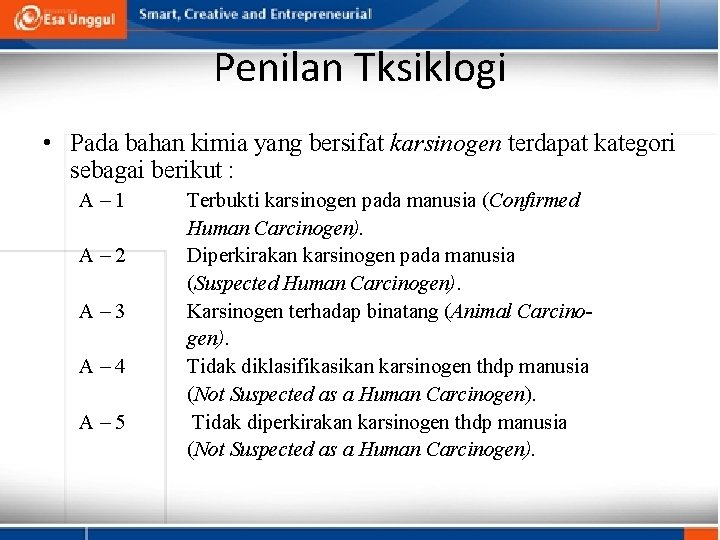 Esa Unggul Smart, Creative and Entrepreneurial

Penilan Tksiklogi

• Pada bahan kimia yang bersifat karsinogen terdapat kategori sebagai berikut :

A – 1 Terbukti karsinogen pada manusia (Confirmed Human Carcinogen).

A – 2 Diperkirakan karsinogen pada manusia (Suspected Human Carcinogen).

A – 3 Karsinogen terhadap binatang (Animal Carcinogen).

A – 4 Tidak diklasifikasikan karsinogen thdp manusia (Not Suspected as a Human Carcinogen).

A – 5 Tidak diperkirakan karsinogen thdp manusia (Not Suspected as a Human Carcinogen).